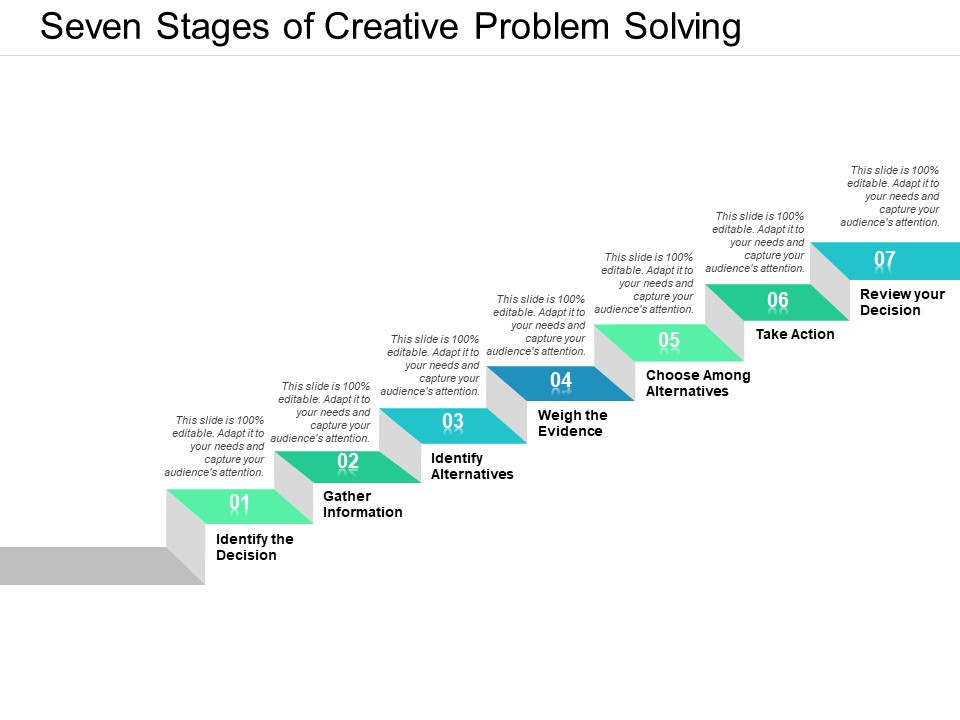 Seven Stages of Creative Problem Solving

This slide is 100% editable. Adapt it to your needs and capture your audience's attention.

01

Identify the Decision

This slide is 100% editable. Adapt it to your needs and capture your audience's attention.

02

Gather Information

This slide is 100% editable. Adapt it to your needs and capture your audience's attention.

03

Identify Alternatives

This slide is 100% editable. Adapt it to your needs and capture your audience's attention.

04

Weigh the Evidence

This slide is 100% editable. Adapt it to your needs and capture your audience's attention.

05

Choose Among Alternatives

This slide is 100% editable. Adapt it to your needs and capture your audience's attention.

06

Take Action

This slide is 100% editable. Adapt it to your needs and capture your audience's attention.

07

Review your Decision